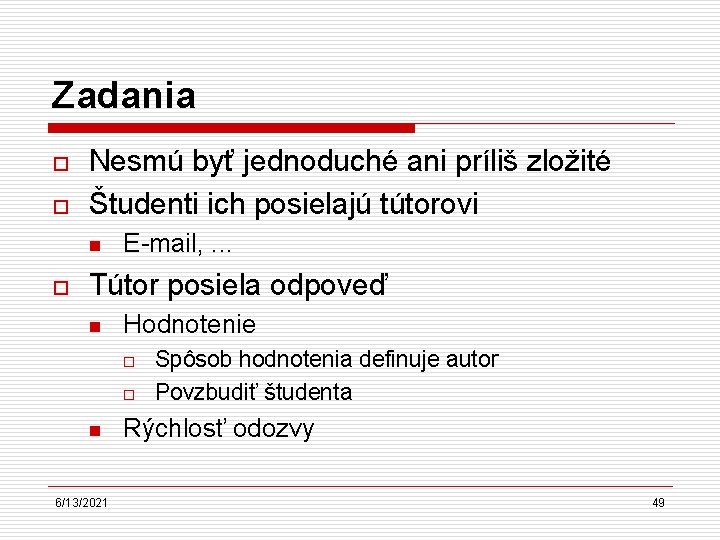 Zadania

Nesmú byť jednoduché ani príliš zložité

Študenti ich posielajú tútorovi

E-mail, ...

Tútor posiela odpoveď

Hodnotenie

Spôsob hodnotenia definuje autor

Povzbudiť študenta

Rýchlosť odozvy

6/13/2021

49